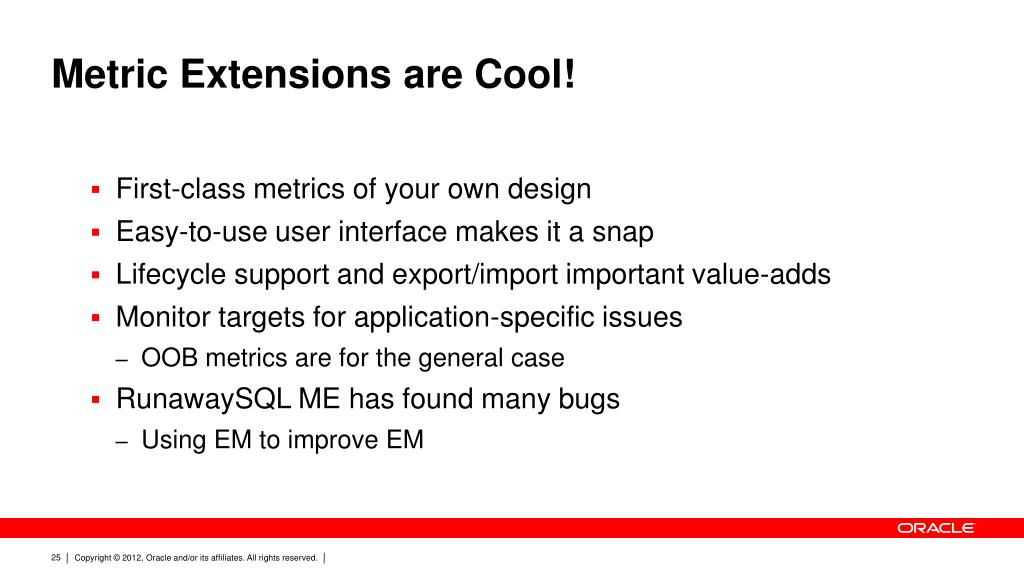 Metric Extensions are Cool!

▪ First-class metrics of your own design
▪ Easy-to-use user interface makes it a snap
▪ Lifecycle support and export/import important value-adds
▪ Monitor targets for application-specific issues
– OOB metrics are for the general case
▪ RunawaySQL ME has found many bugs
– Using EM to improve EM

ORACLE

25 | Copyright © 2012, Oracle and/or its affiliates. All rights reserved. |